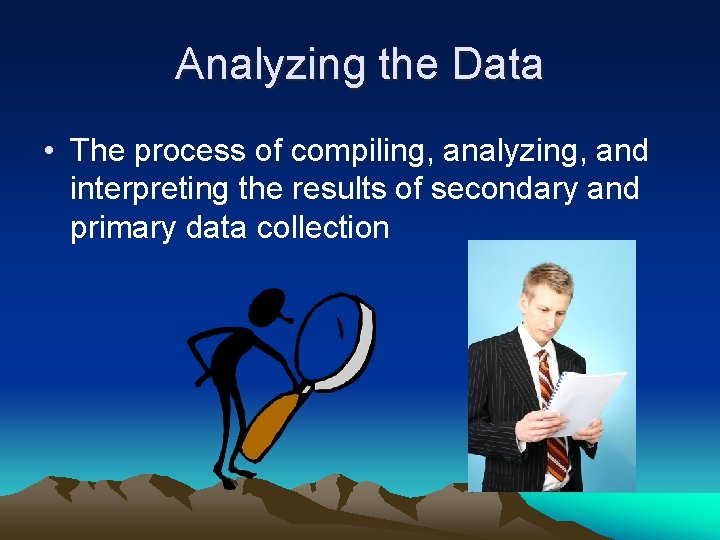 Analyzing the Data

• The process of compiling, analyzing, and interpreting the results of secondary and primary data collection